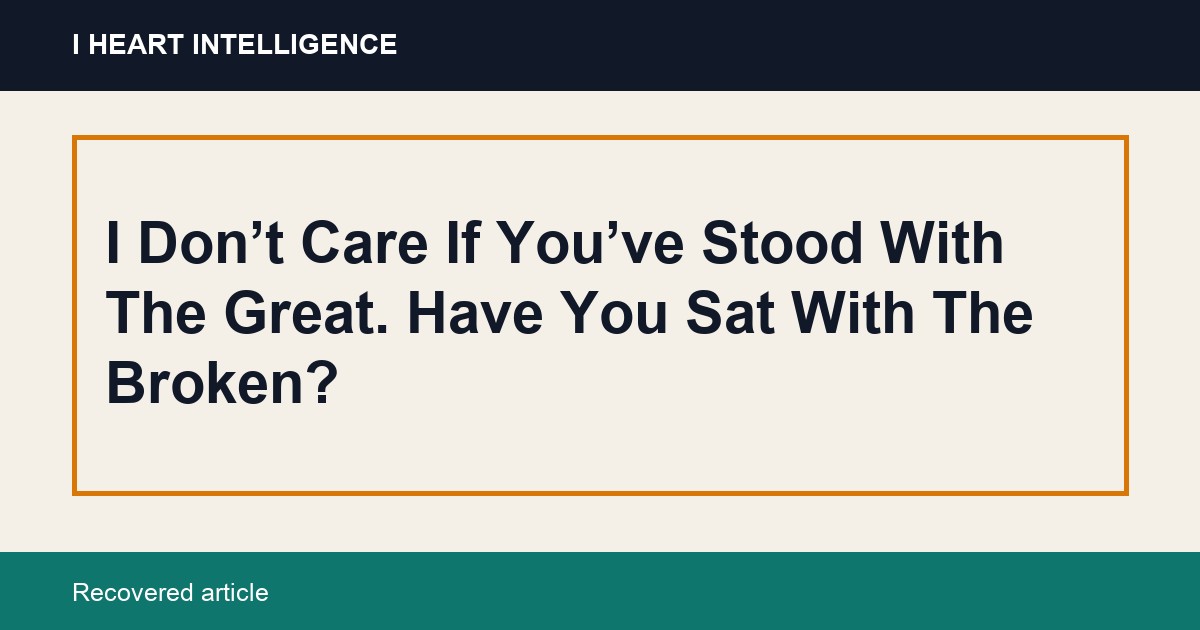 I HEART INTELLIGENCE

I Don’t Care If You’ve Stood With The Great. Have You Sat With The Broken?

Recovered article